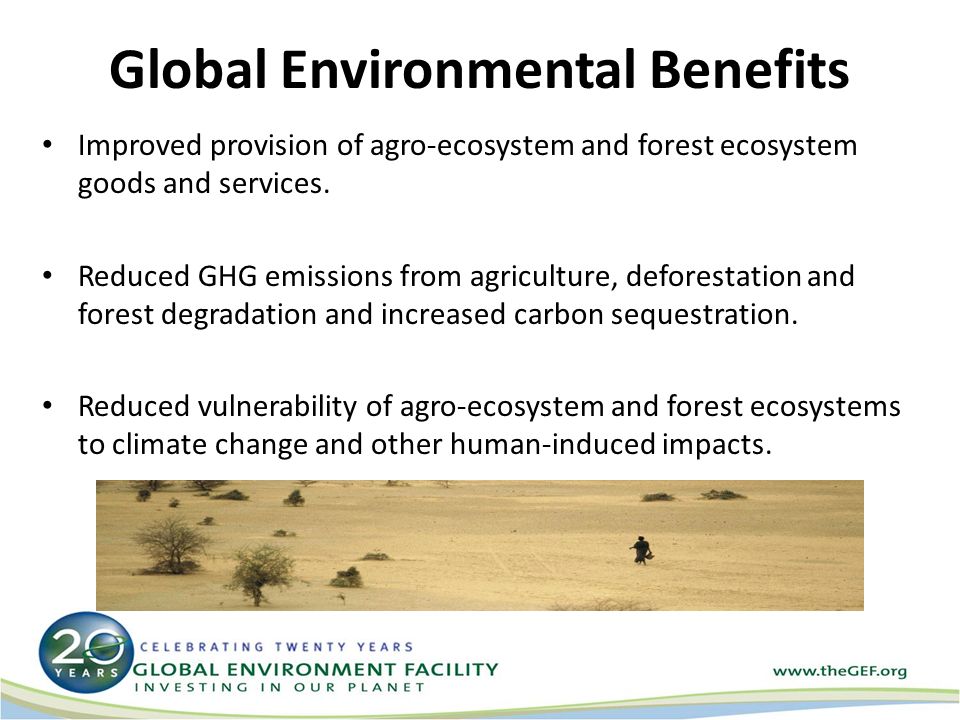 Global Environmental Benefits

• Improved provision of agro-ecosystem and forest ecosystem goods and services.

• Reduced GHG emissions from agriculture, deforestation and forest degradation and increased carbon sequestration.

• Reduced vulnerability of agro-ecosystem and forest ecosystems to climate change and other human-induced impacts.

20 YEARS

CELEBRATING TWENTY YEARS
GLOBAL ENVIRONMENT FACILITY
INVESTING IN OUR PLANET

www.theGEF.org